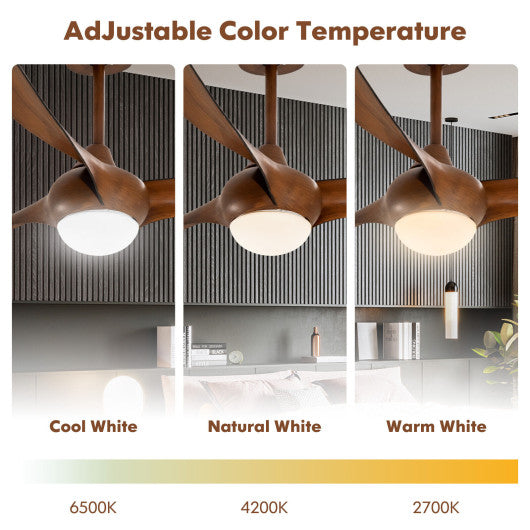 AdJustable Color Temperature

Cool White

Natural White

Warm White

6500K

4200K

2700K